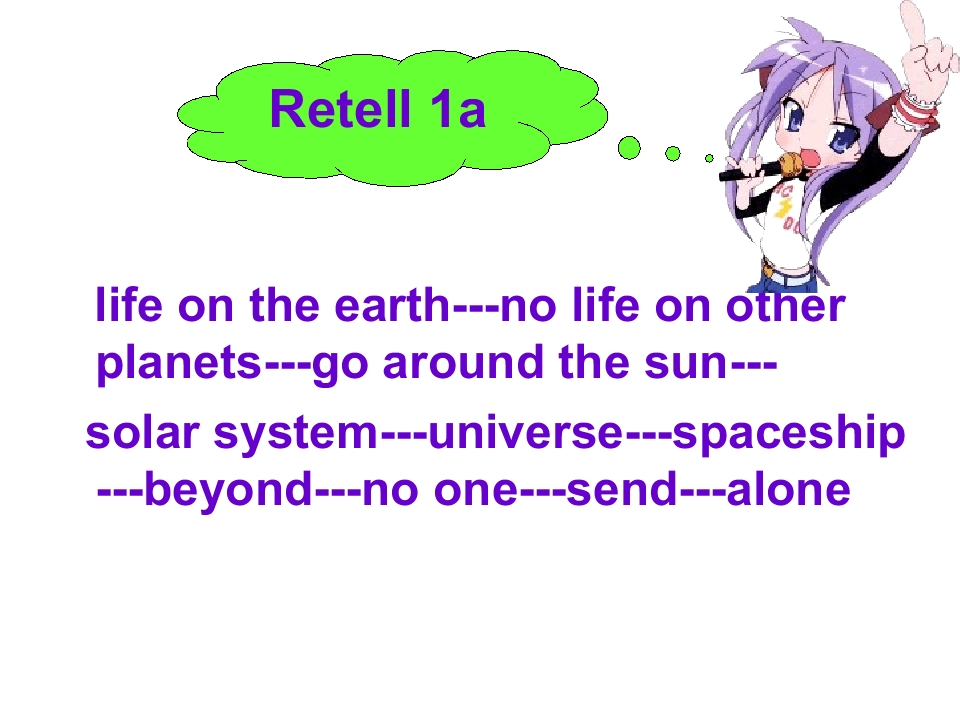 Retell 1a

life on the earth---no life on other planets---go around the sun---

solar system---universe---spaceship ---beyond---no one---send---alone